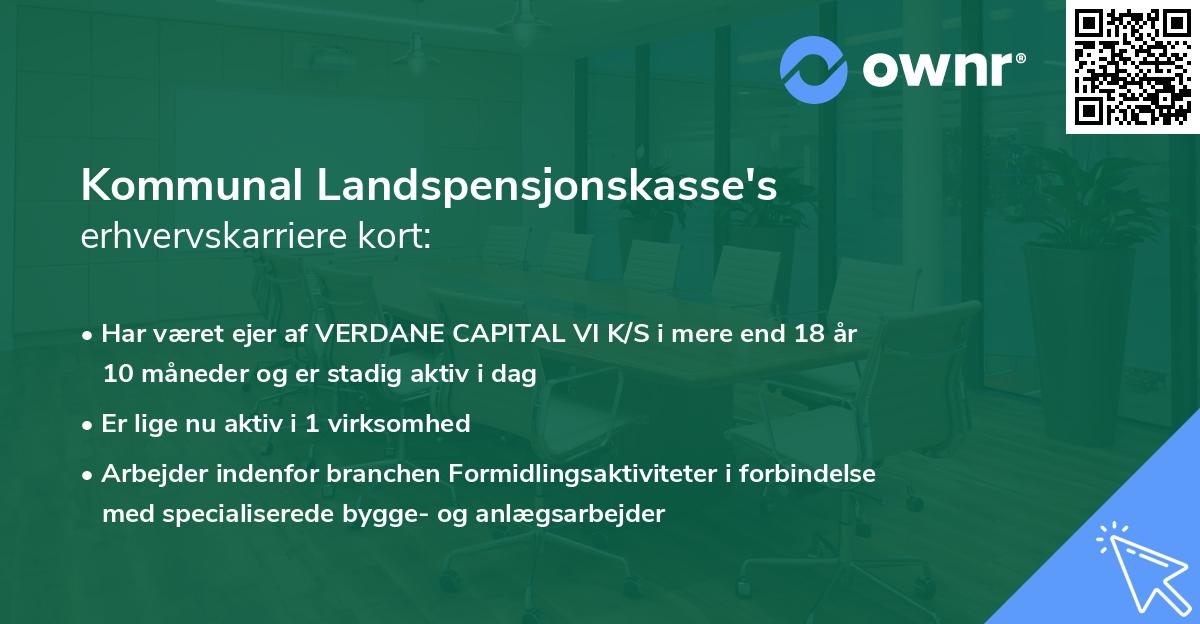 ownr®

Kommunal Landspensjonskasse's erhvervskarriere kort:

• Har været ejer af VERDANE CAPITAL VI K/S i mere end 18 år 10 måneder og er stadig aktiv i dag

• Er lige nu aktiv i 1 virksomhed

• Arbejder indenfor branchen Formidlingsaktiviteter i forbindelse med specialiserede bygge- og anlægsarbejder